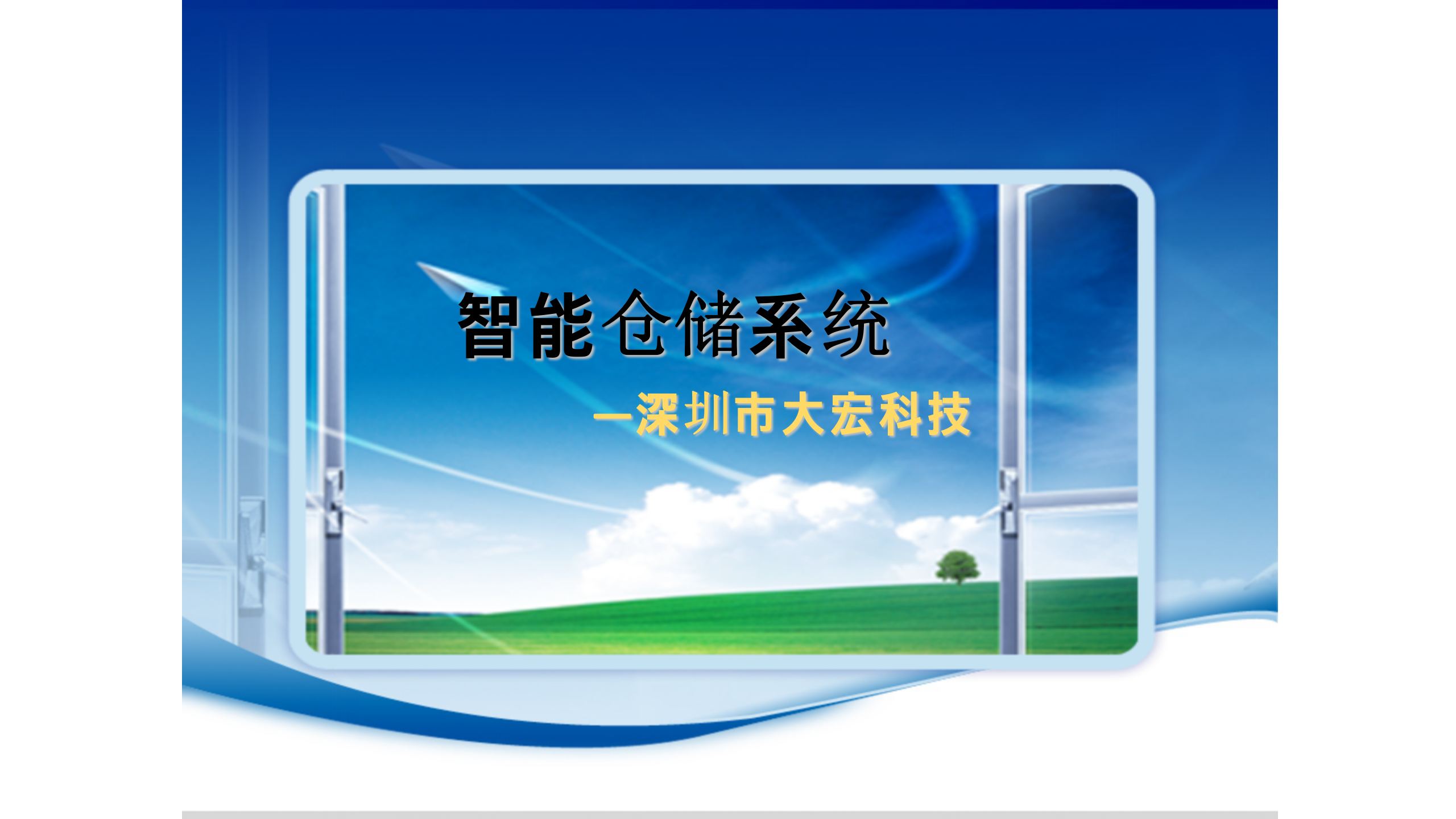 智能仓储系统

—深圳市大宏科技